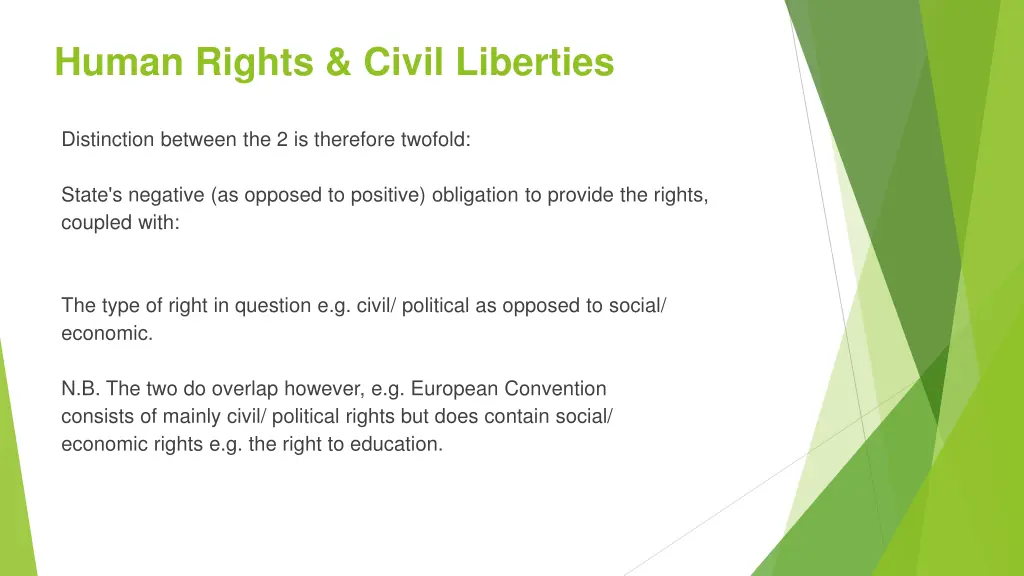 Human Rights & Civil Liberties

Distinction between the 2 is therefore twofold:

State's negative (as opposed to positive) obligation to provide the rights, coupled with:

The type of right in question e.g. civil/ political as opposed to social/ economic.

N.B. The two do overlap however, e.g. European Convention consists of mainly civil/ political rights but does contain social/ economic rights e.g. the right to education.